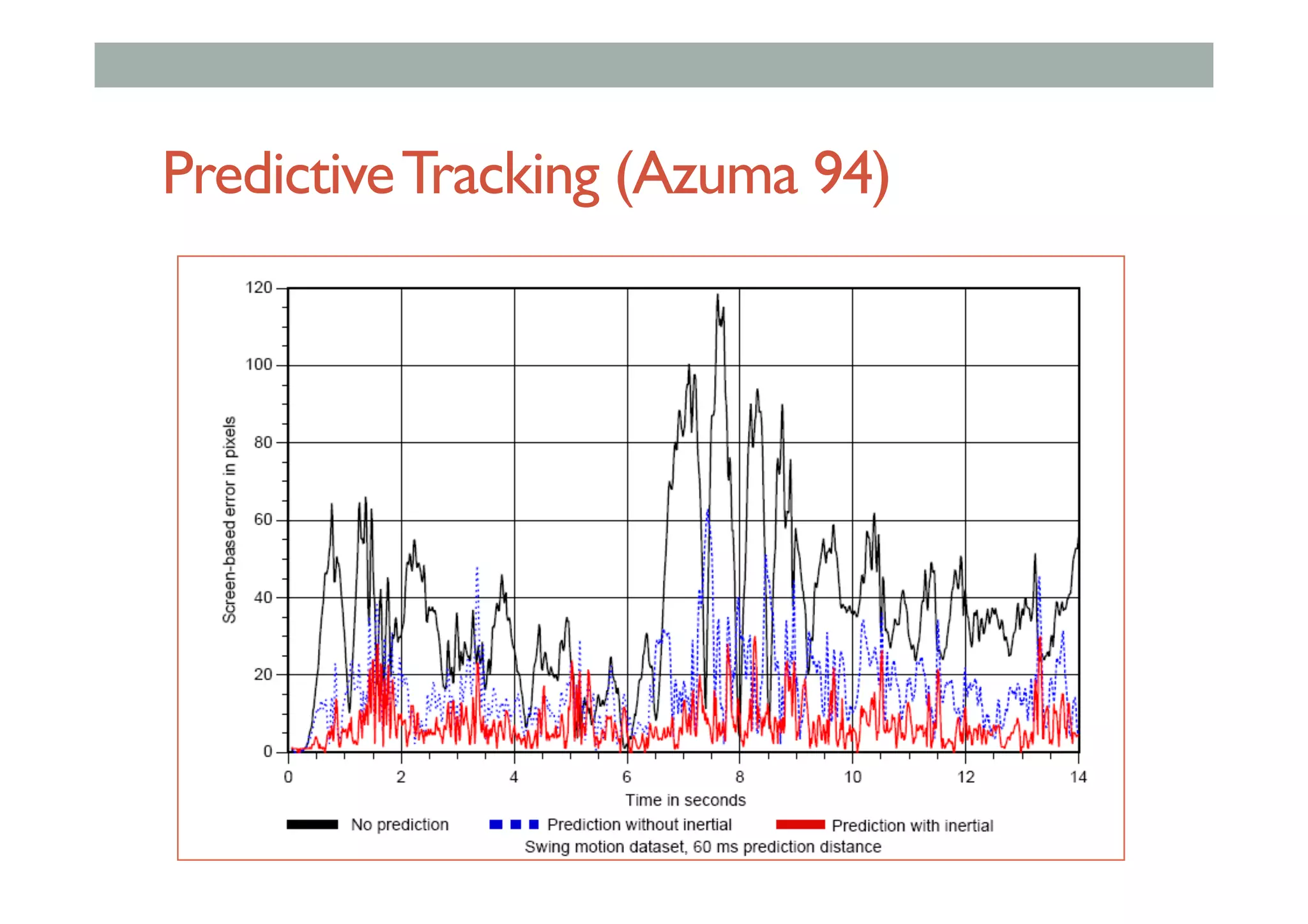 Predictive Tracking (Azuma 94)

120
100
80
60
40
20
0

Screen-based error in pixels

0
2
4
6
8
10
12
14

Time in seconds

No prediction
Prediction without inertial
Prediction with inertial

Swing motion dataset, 60 ms prediction distance